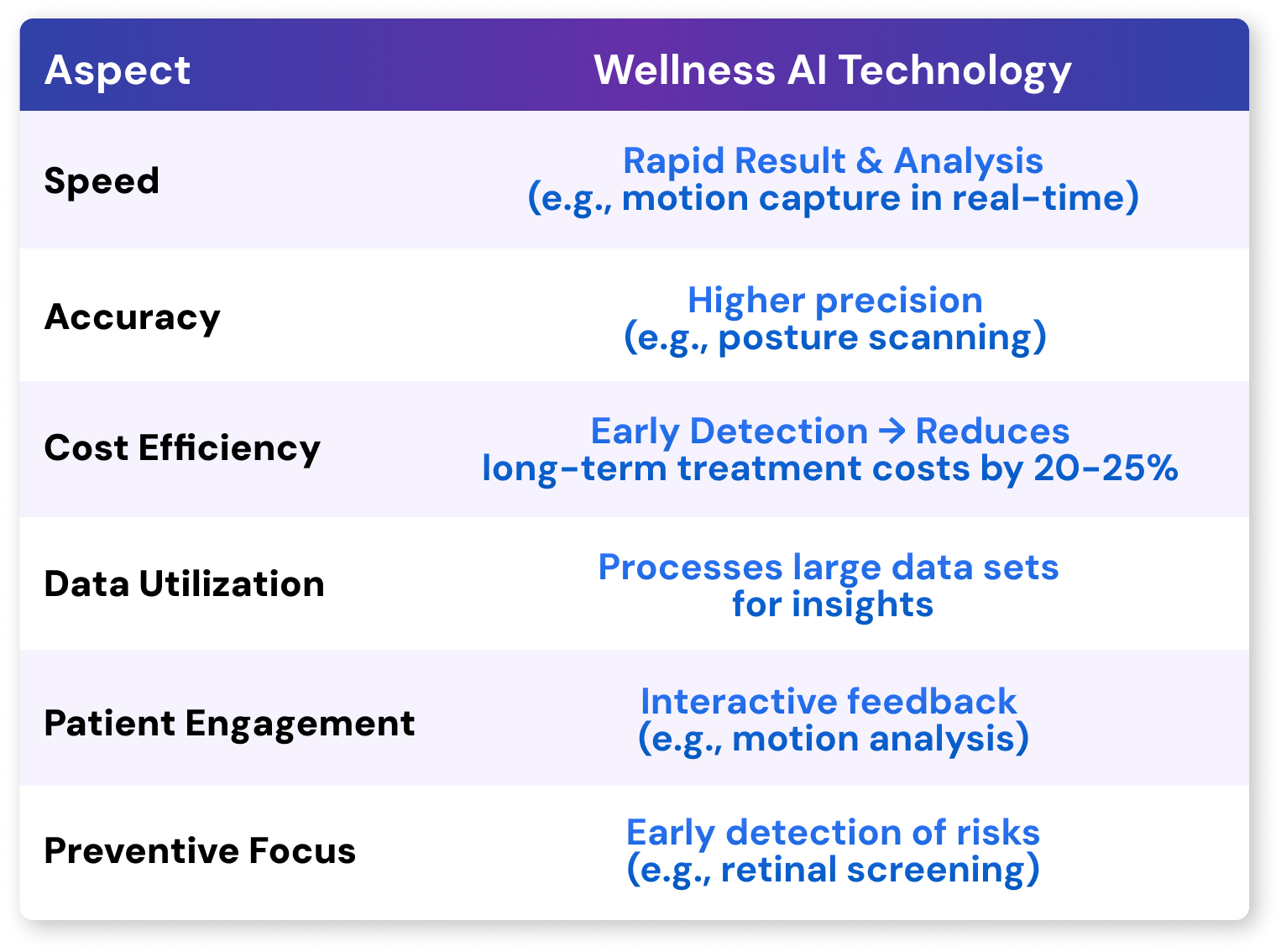 | Aspect | Wellness AI Technology |
|---|---|
| Speed | Rapid Result & Analysis (e.g., motion capture in real-time) |
| Accuracy | Higher precision (e.g., posture scanning) |
| Cost Efficiency | Early Detection → Reduces long-term treatment costs by 20-25% |
| Data Utilization | Processes large data sets for insights |
| Patient Engagement | Interactive feedback (e.g., motion analysis) |
| Preventive Focus | Early detection of risks (e.g., retinal screening) |